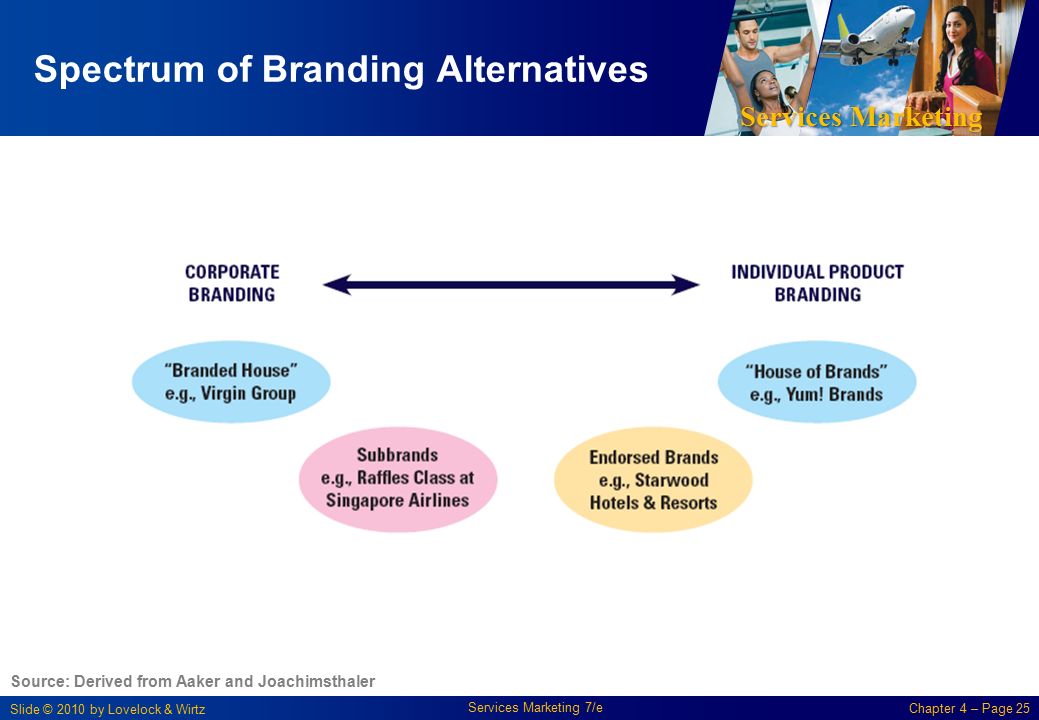 Spectrum of Branding Alternatives

Services Marketing

CORPORATE BRANDING

INDIVIDUAL PRODUCT BRANDING

"Branded House" e.g., Virgin Group

"House of Brands" e.g., Yum! Brands

Subbrands e.g., Raffles Class at Singapore Airlines

Endorsed Brands e.g., Starwood Hotels & Resorts

Source: Derived from Aaker and Joachimsthaler

Slide © 2010 by Lovelock & Wirtz

Services Marketing 7/e

Chapter 4 – Page 25